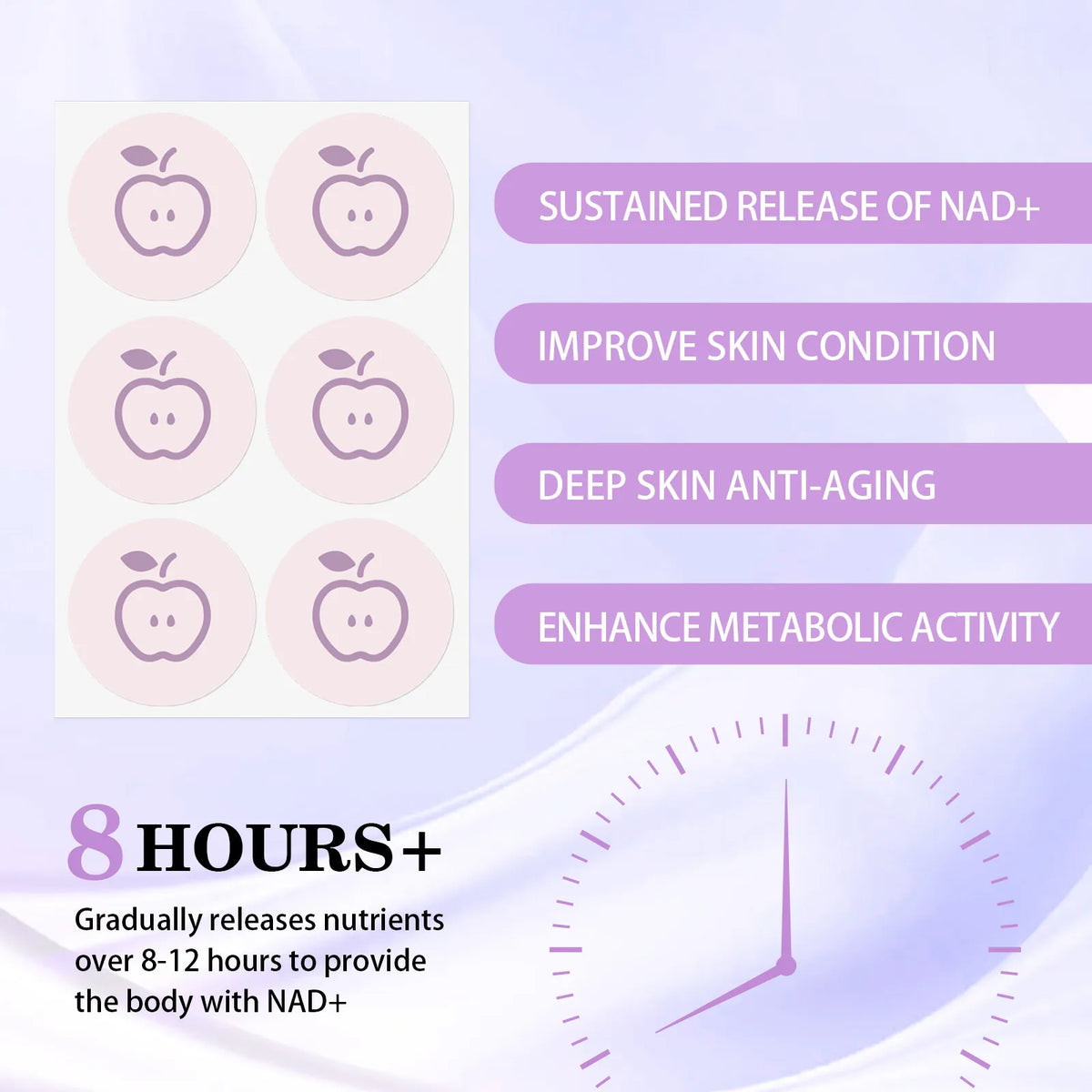 SUSTAINED RELEASE OF NAD+

IMPROVE SKIN CONDITION

DEEP SKIN ANTI-AGING

ENHANCE METABOLIC ACTIVITY

8 HOURS+

Gradually releases nutrients over 8-12 hours to provide the body with NAD+